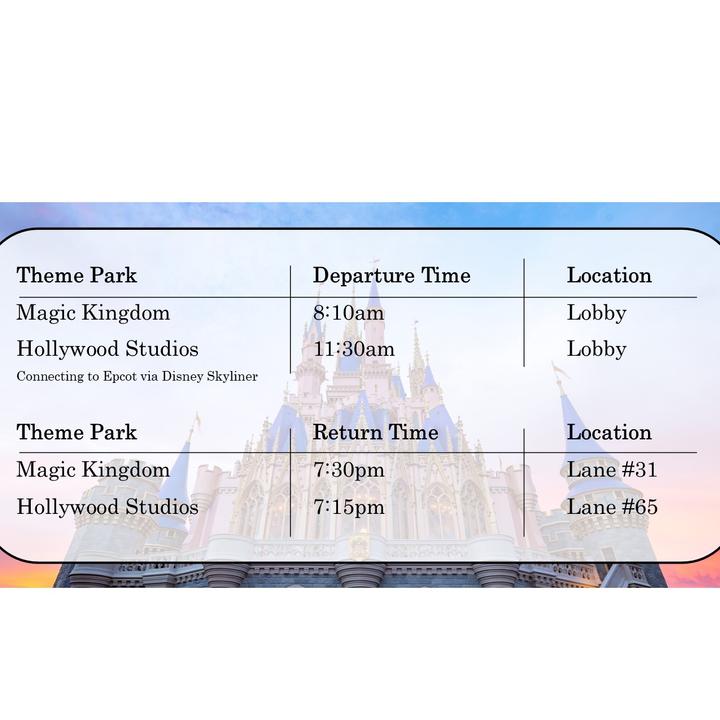 | Theme Park | Departure Time | Location |
|---|---|---|
| Magic Kingdom | 8:10am | Lobby |
| Hollywood Studios | 11:30am | Lobby |

Connecting to Epcot via Disney Skyliner

| Theme Park | Return Time | Location |
|---|---|---|
| Magic Kingdom | 7:30pm | Lane #31 |
| Hollywood Studios | 7:15pm | Lane #65 |